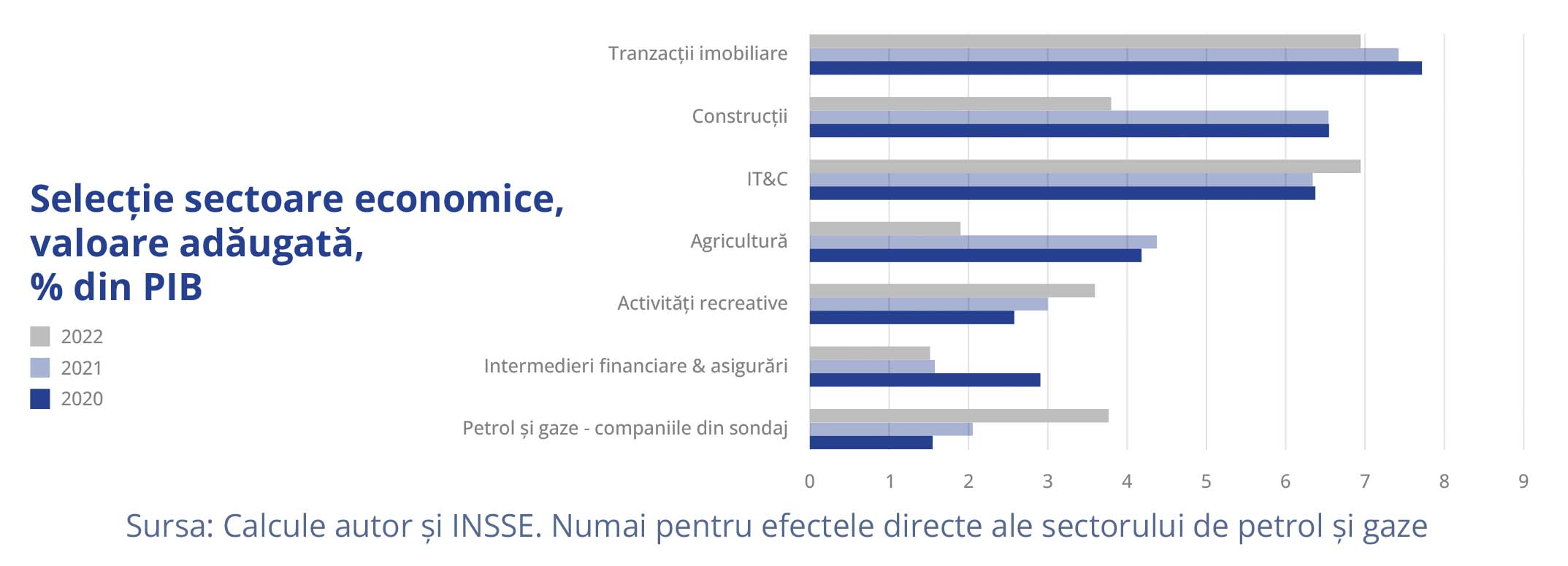 Selecție sectoare economice, valoare adăugată, % din PIB

2022
2021
2020

Tranzacții imobiliare
Construcții
IT&C
Agricultură
Activități recreative
Intermedieri financiare & asigurări
Petrol și gaze - companiile din sondaj

0 1 2 3 4 5 6 7 8 9

Sursa: Calcule autor și INSSE. Numai pentru efectele directe ale sectorului de petrol și gaze